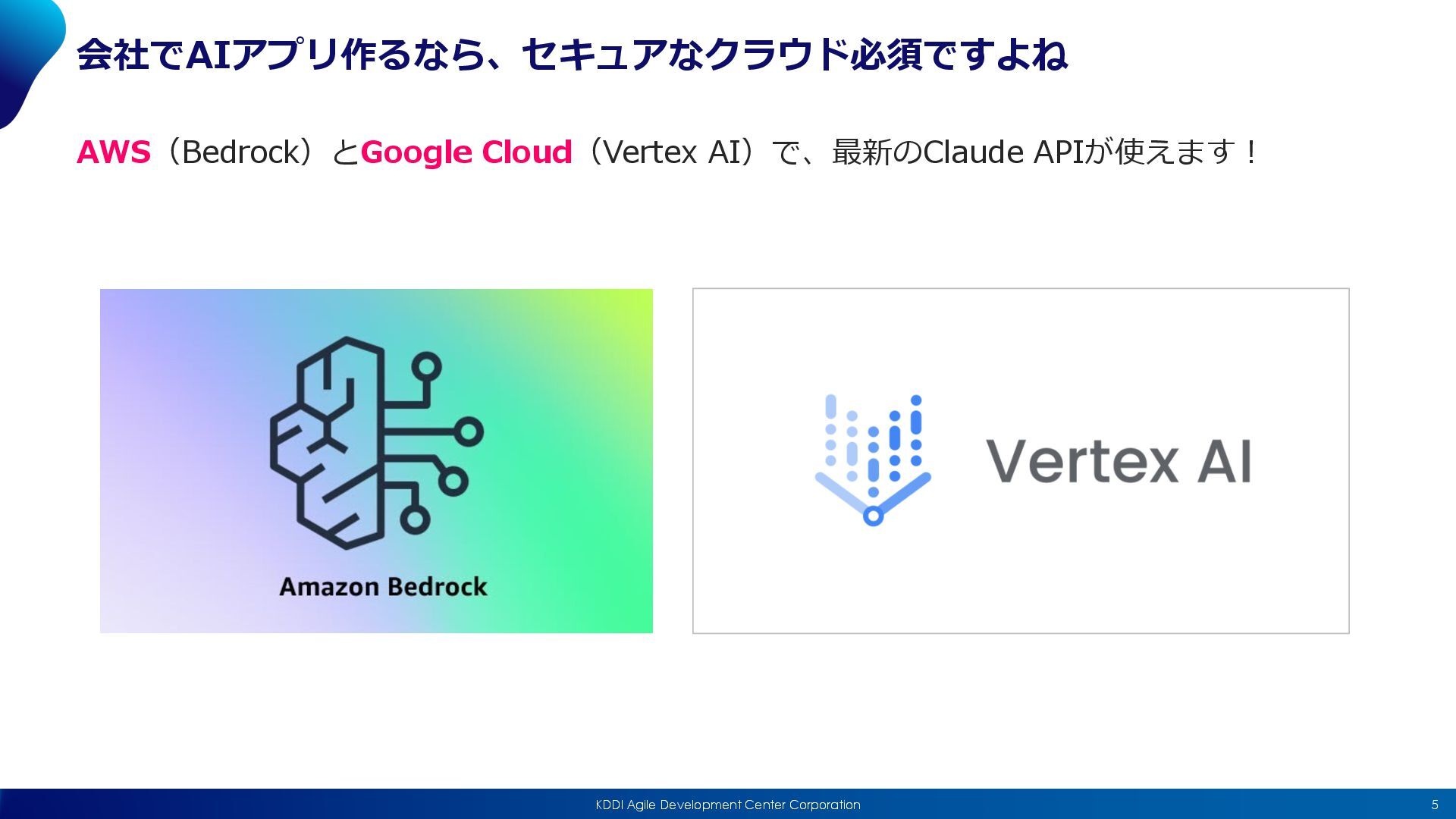 会社でAIアプリ作るなら、セキュアなクラウド必須ですよね

AWS（Bedrock）とGoogle Cloud（Vertex AI）で、最新のClaude APIが使えます！

Amazon Bedrock

Vertex AI

KDDI Agile Development Center Corporation

5